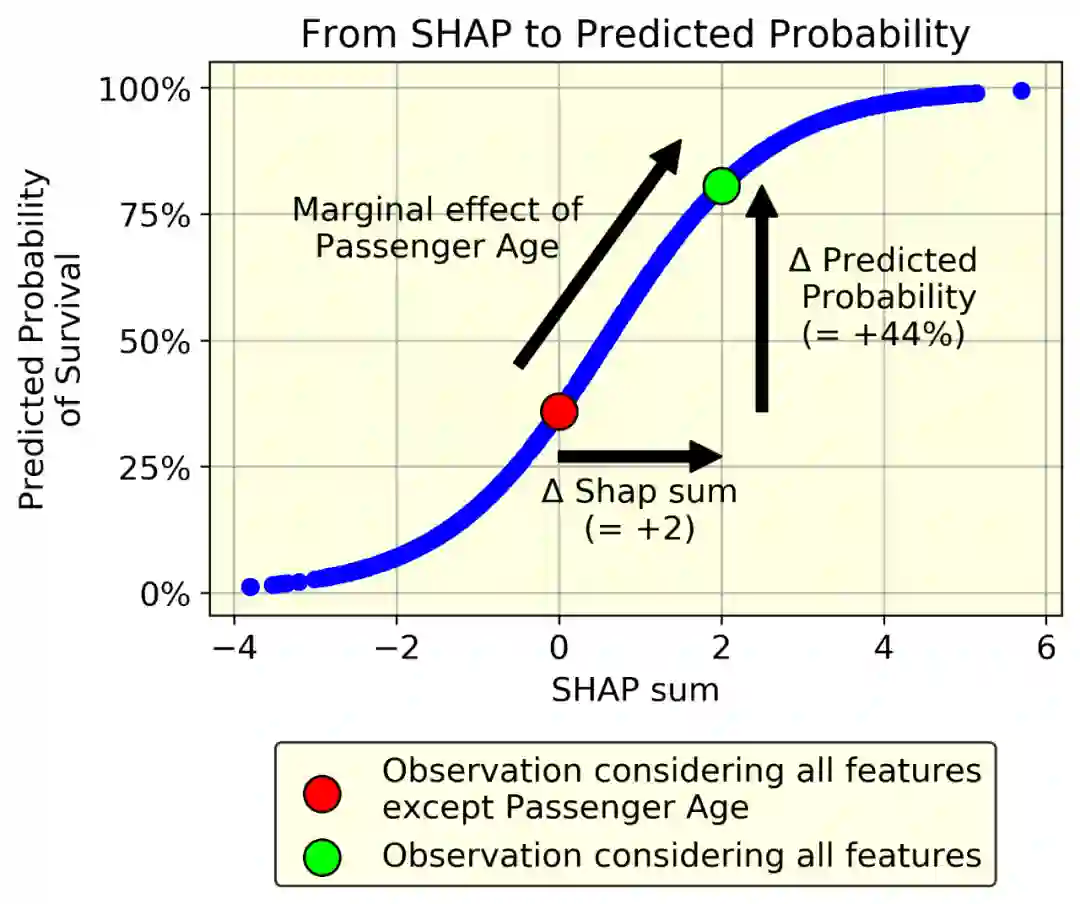 From SHAP to Predicted Probability

Predicted Probability of Survival

100%
75%
50%
25%
0%

Marginal effect of Passenger Age

Δ Predicted Probability (= +44%)

Δ Shap sum (= +2)

−4
−2
0
2
4
6

SHAP sum

Observation considering all features except Passenger Age

Observation considering all features